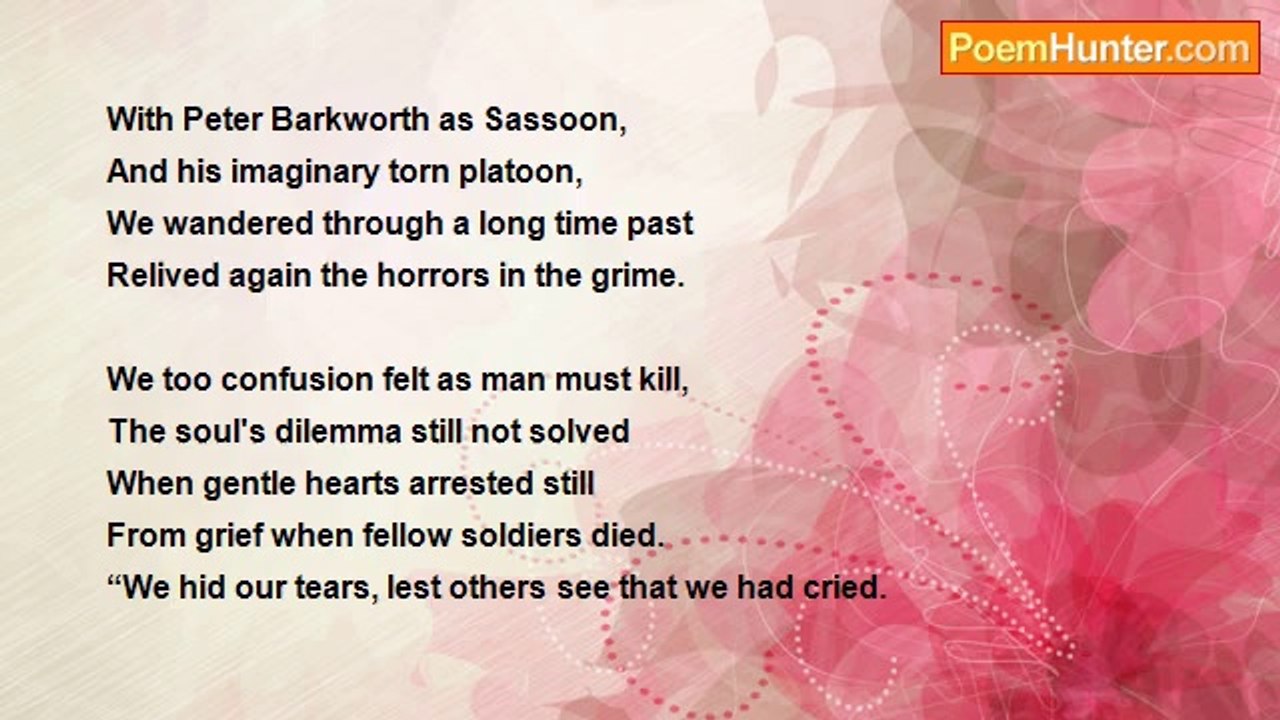 PoemHunter.com

With Peter Barkworth as Sassoon,
And his imaginary torn platoon,
We wandered through a long time past
Relived again the horrors in the grime.

We too confusion felt as man must kill,
The soul's dilemma still not solved
When gentle hearts arrested still
From grief when fellow soldiers died.
“We hid our tears, lest others see that we had cried.